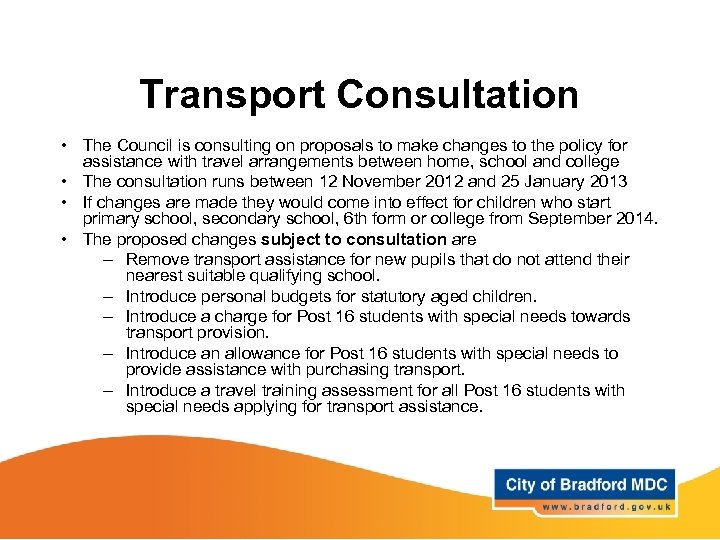 Transport Consultation

• The Council is consulting on proposals to make changes to the policy for assistance with travel arrangements between home, school and college
• The consultation runs between 12 November 2012 and 25 January 2013
• If changes are made they would come into effect for children who start primary school, secondary school, 6th form or college from September 2014.
• The proposed changes subject to consultation are
– Remove transport assistance for new pupils that do not attend their nearest suitable qualifying school.
– Introduce personal budgets for statutory aged children.
– Introduce a charge for Post 16 students with special needs towards transport provision.
– Introduce an allowance for Post 16 students with special needs to provide assistance with purchasing transport.
– Introduce a travel training assessment for all Post 16 students with special needs applying for transport assistance.

City of Bradford MDC
www.bradford.gov.uk